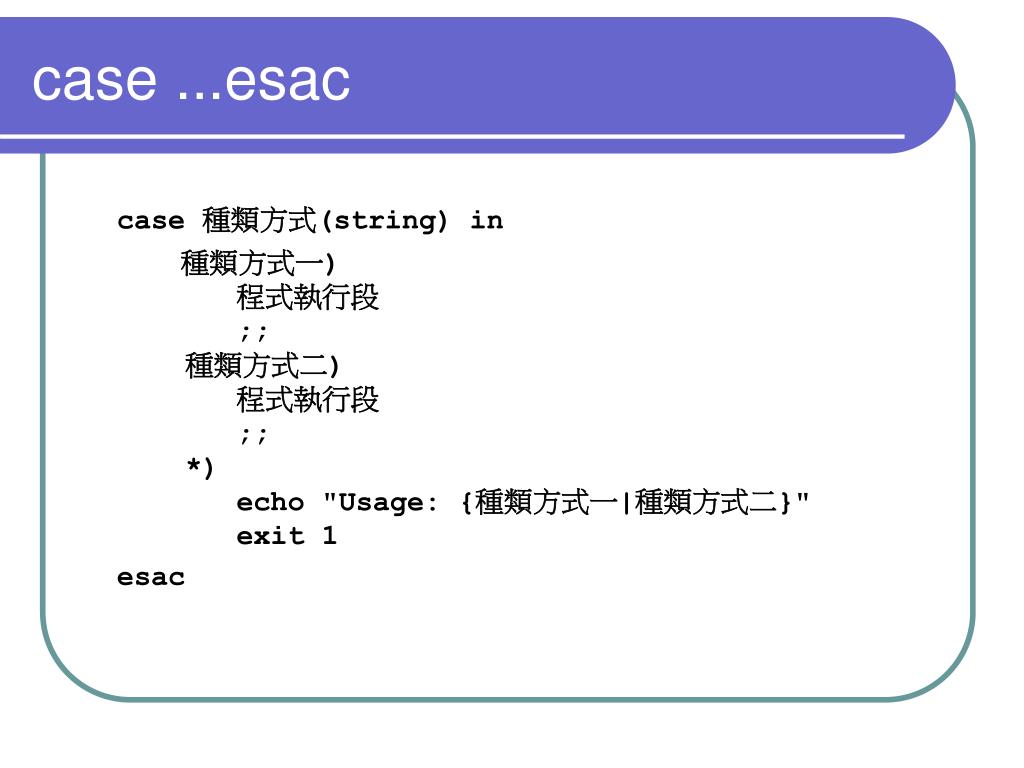 case ...esac

case 種類方式(string) in
種類方式一)
程式執行段
;;
種類方式二)
程式執行段
;;
*)
echo "Usage: {種類方式一|種類方式二}"
exit 1
esac